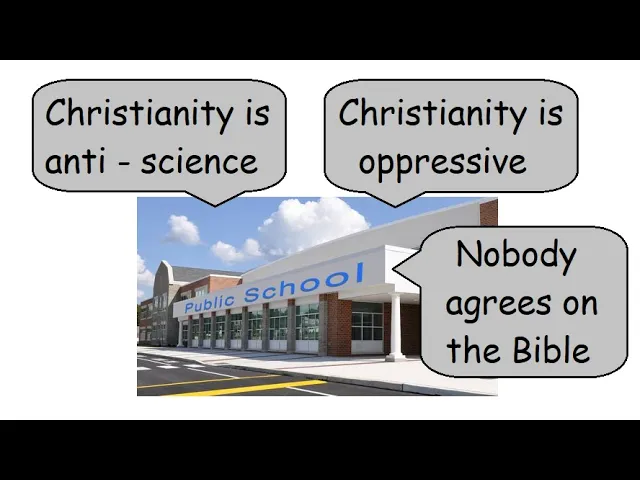 Christianity is anti - science

Christianity is oppressive

Public School

Nobody agrees on the Bible